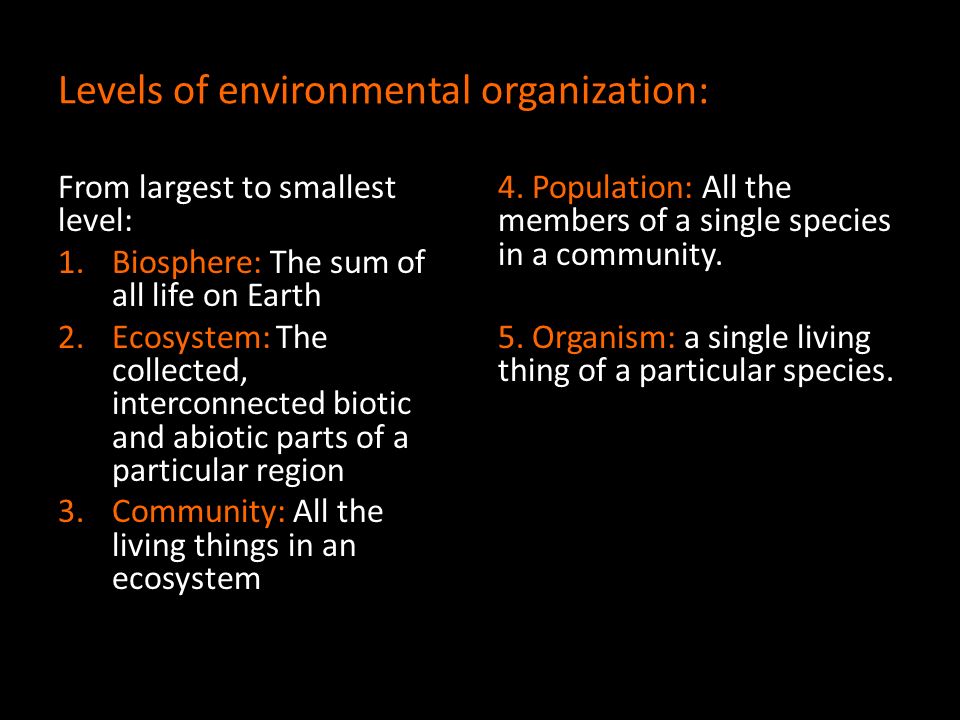 Levels of environmental organization:

From largest to smallest level:

1. Biosphere: The sum of all life on Earth
2. Ecosystem: The collected, interconnected biotic and abiotic parts of a particular region
3. Community: All the living things in an ecosystem

4. Population: All the members of a single species in a community.

5. Organism: a single living thing of a particular species.